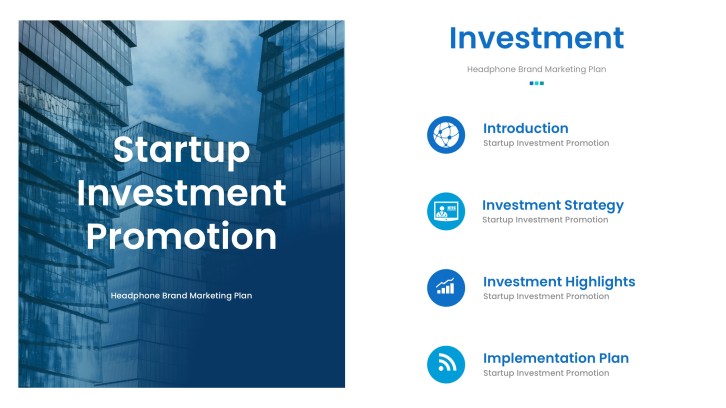 Startup Investment Promotion

Headphone Brand Marketing Plan

Investment

Headphone Brand Marketing Plan

Introduction
Startup Investment Promotion

Investment Strategy
Startup Investment Promotion

Investment Highlights
Startup Investment Promotion

Implementation Plan
Startup Investment Promotion